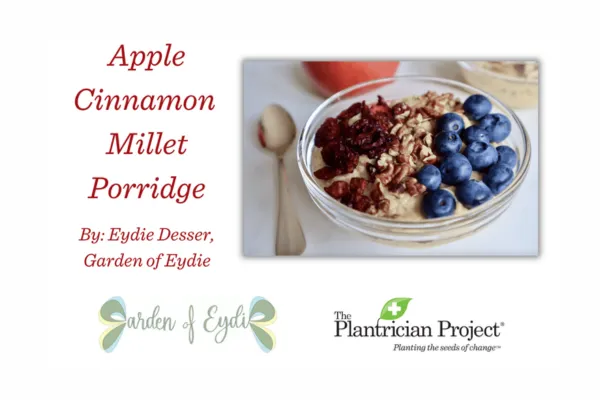 Apple Cinnamon Millet Porridge

By: Eydie Desser, Garden of Eydie

Garden of Eydie

The Plantrician Project®
Planting the seeds of change™